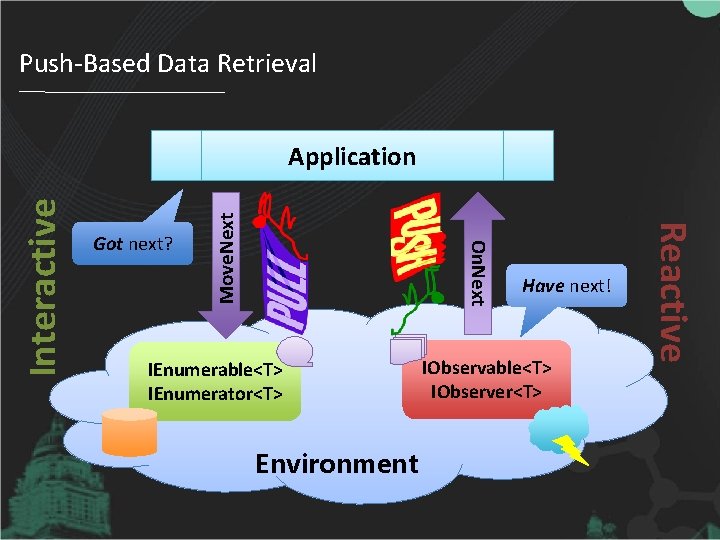 Push-Based Data Retrieval

Application

Interactive

Got next?

MoveNext

PULL

PUSH

OnNext

Have next!

Reactive

IEnumerable<T>
IEnumerator<T>

IObservable<T>
IObserver<T>

Environment